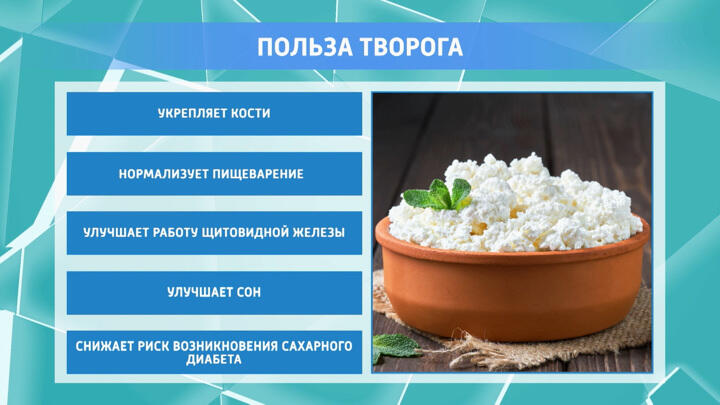 ПОЛЬЗА ТВОРОГА

УКРЕПЛЯЕТ КОСТИ

НОРМАЛИЗУЕТ ПИЩЕВАРЕНИЕ

УЛУЧШАЕТ РАБОТУ ЩИТОВИДНОЙ ЖЕЛЕЗЫ

УЛУЧШАЕТ СОН

СНИЖАЕТ РИСК ВОЗНИКНОВЕНИЯ САХАРНОГО ДИАБЕТА